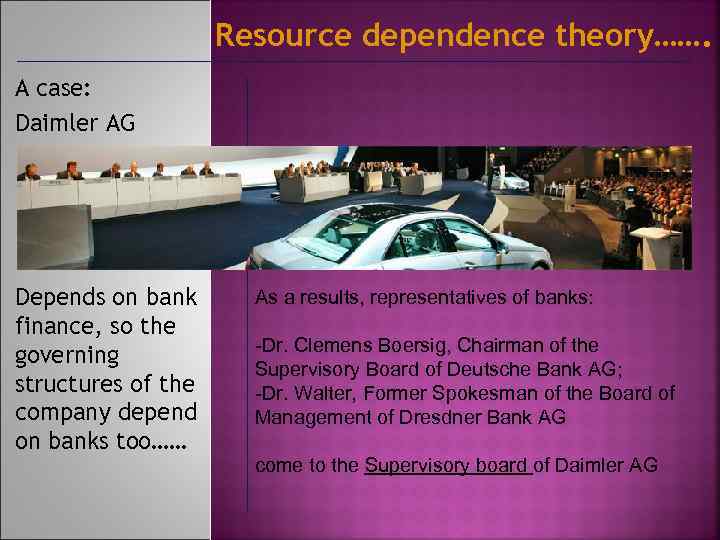 Resource dependence theory…….

A case:

Daimler AG

Depends on bank finance, so the governing structures of the company depend on banks too……

As a results, representatives of banks:

-Dr. Clemens Boersig, Chairman of the Supervisory Board of Deutsche Bank AG;
-Dr. Walter, Former Spokesman of the Board of Management of Dresdner Bank AG

come to the Supervisory board of Daimler AG